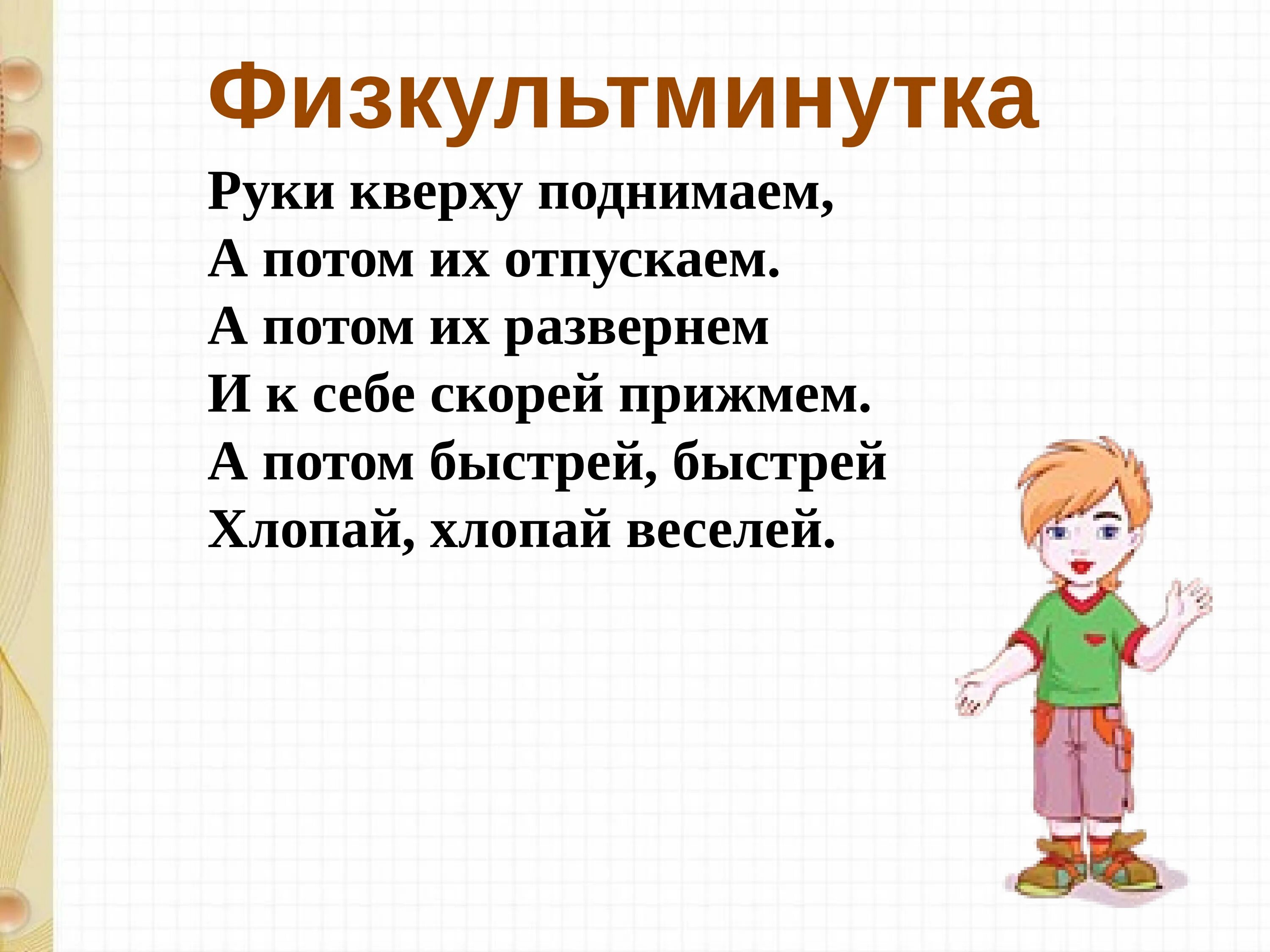 Физкультминутка

Руки кверху поднимаем,
А потом их отпускаем.
А потом их развернем
И к себе скорей прижмем.
А потом быстрей, быстрей
Хлопай, хлопай веселей.